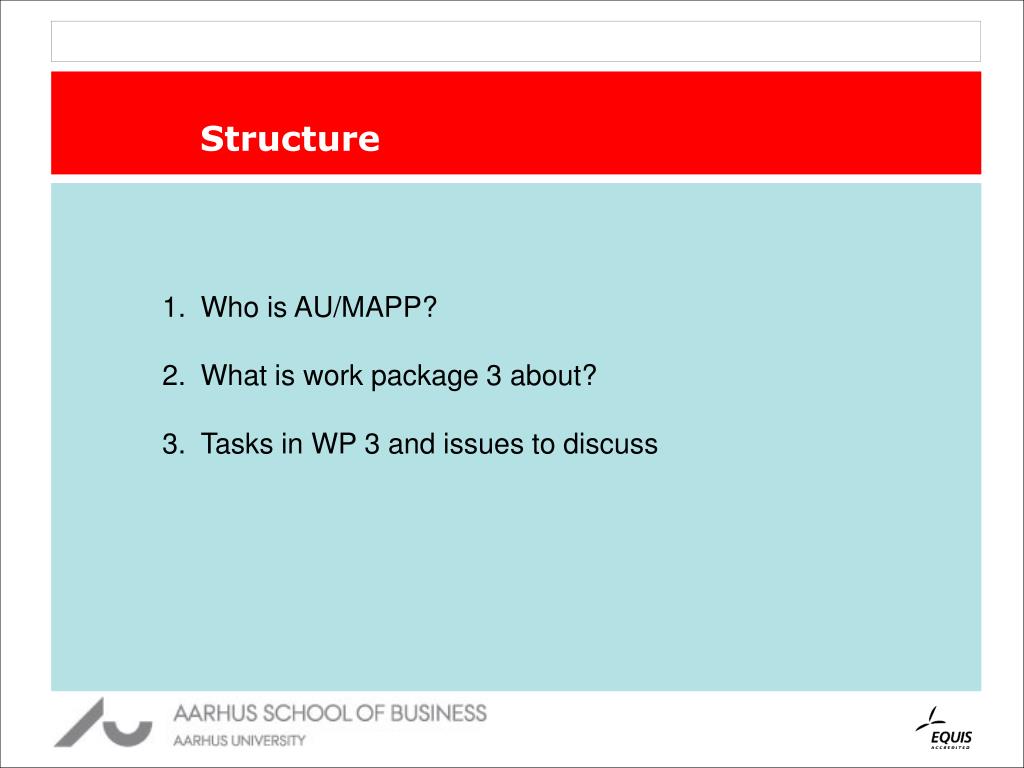 Structure

1. Who is AU/MAPP?

2. What is work package 3 about?

3. Tasks in WP 3 and issues to discuss

AARHUS SCHOOL OF BUSINESS
AARHUS UNIVERSITY

EQUIS
ACCREDITED